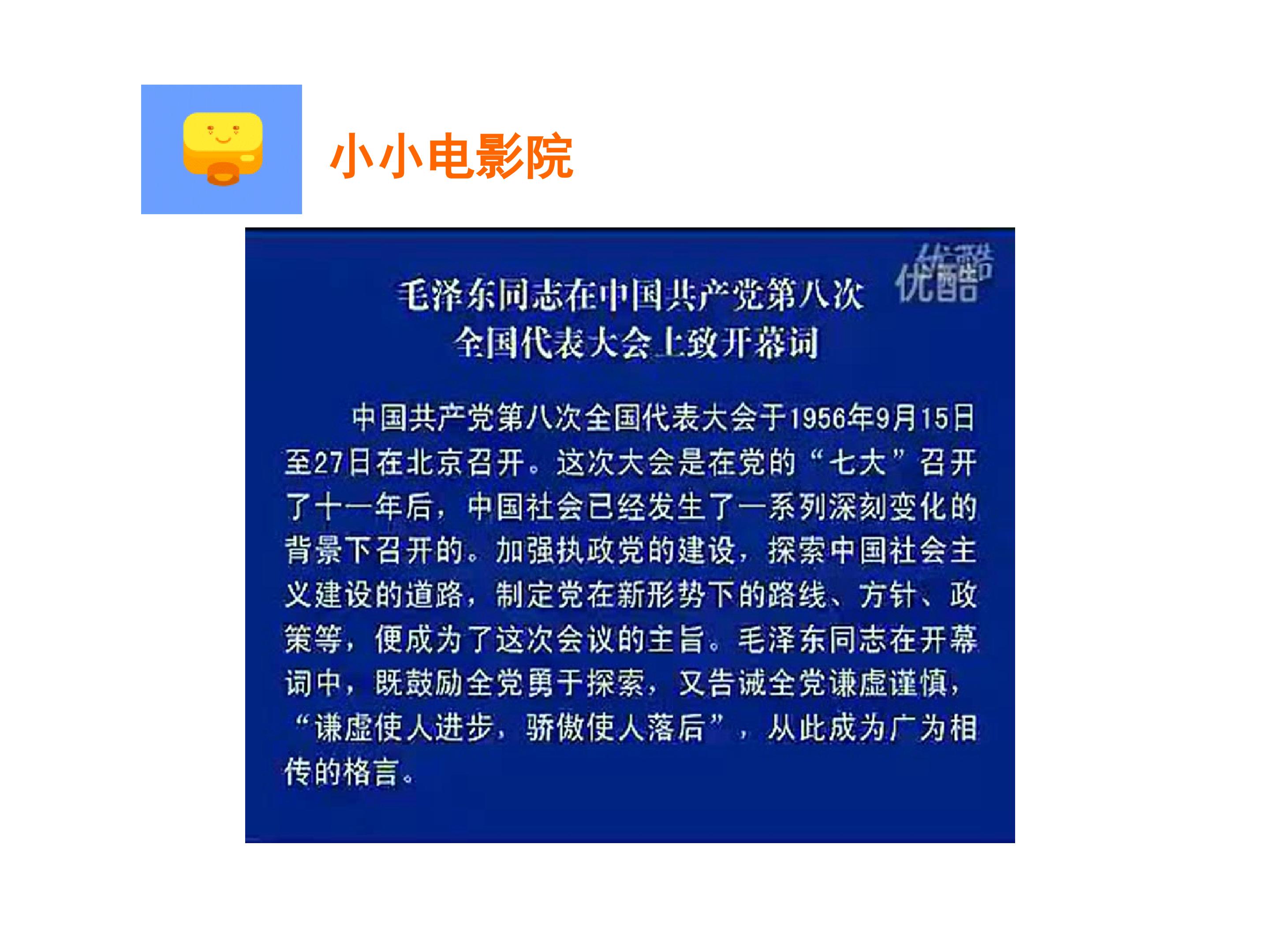 小小电影院

优酷

毛泽东同志在中国共产党第八次全国代表大会上致开幕词

中国共产党第八次全国代表大会于1956年9月15日至27日在北京召开。这次大会是在党的“七大”召开了十一年后，中国社会已经发生了一系列深刻变化的背景下召开的。加强执政党的建设，探索中国社会主义建设的道路，制定党在新形势下的路线、方针、政策等，便成为了这次会议的主旨。毛泽东同志在开幕词中，既鼓励全党勇于探索，又告诫全党谦虚谨慎，“谦虚使人进步，骄傲使人落后”，从此成为广为相传的格言。